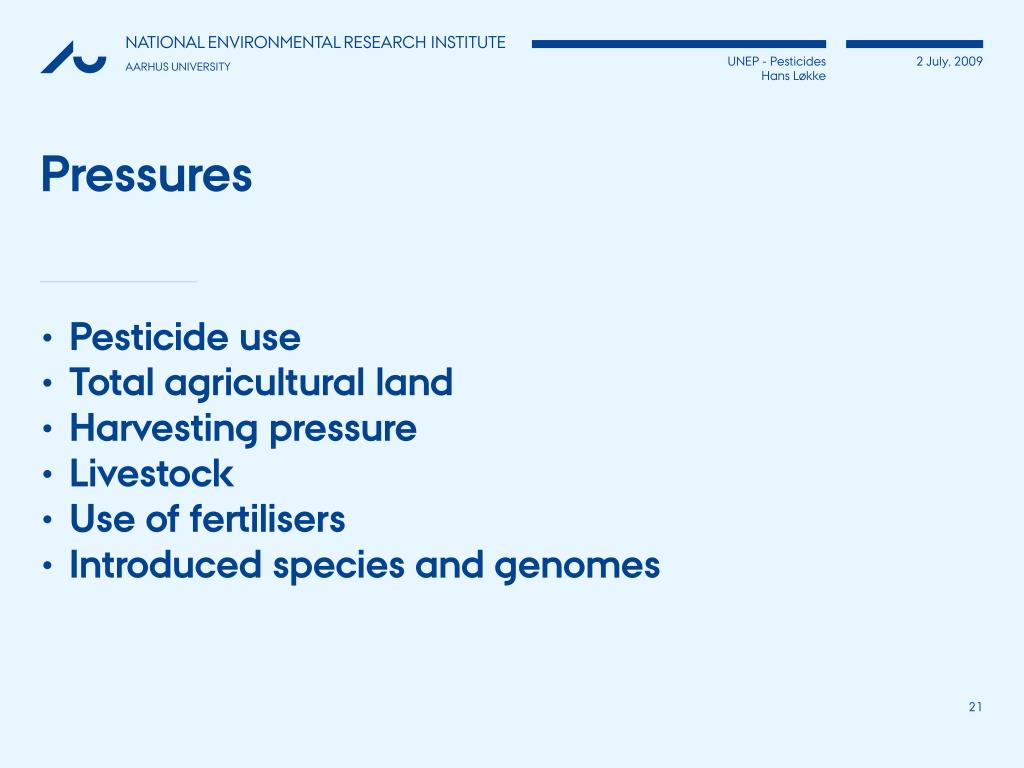 NATIONAL ENVIRONMENTAL RESEARCH INSTITUTE
AARHUS UNIVERSITY

UNEP - Pesticides
Hans Løkke

2 July, 2009

Pressures

• Pesticide use
• Total agricultural land
• Harvesting pressure
• Livestock
• Use of fertilisers
• Introduced species and genomes

21